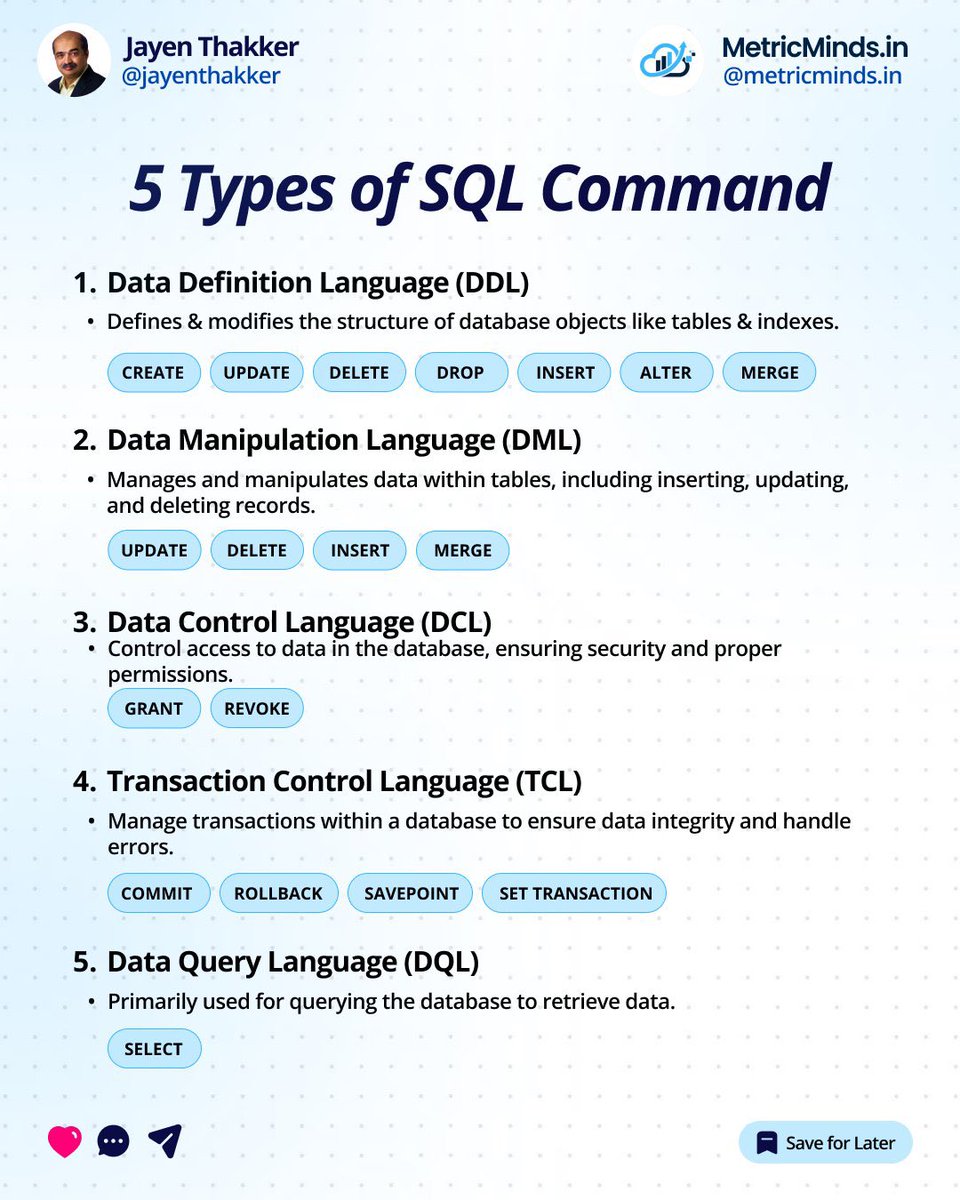 Jayen Thakker
@jayenthakker

MetricMinds.in
@metricminds.in

5 Types of SQL Command

1. Data Definition Language (DDL)

• Defines & modifies the structure of database objects like tables & indexes.

CREATE UPDATE DELETE DROP INSERT ALTER MERGE

2. Data Manipulation Language (DML)

• Manages and manipulates data within tables, including inserting, updating, and deleting records.

UPDATE DELETE INSERT MERGE

3. Data Control Language (DCL)

• Control access to data in the database, ensuring security and proper permissions.

GRANT REVOKE

4. Transaction Control Language (TCL)

• Manage transactions within a database to ensure data integrity and handle errors.

COMMIT ROLLBACK SAVEPOINT SET TRANSACTION

5. Data Query Language (DQL)

• Primarily used for querying the database to retrieve data.

SELECT

Save for Later